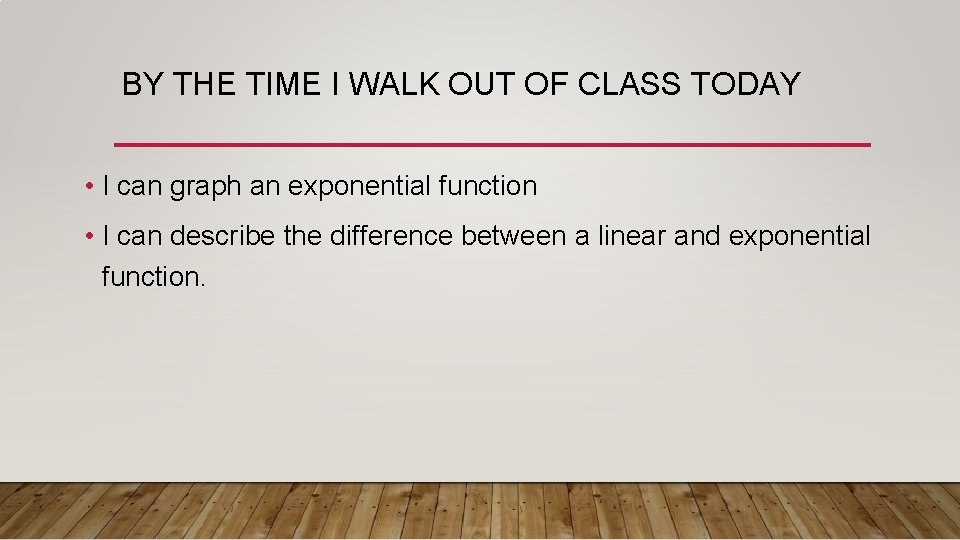 BY THE TIME I WALK OUT OF CLASS TODAY

• I can graph an exponential function

• I can describe the difference between a linear and exponential function.